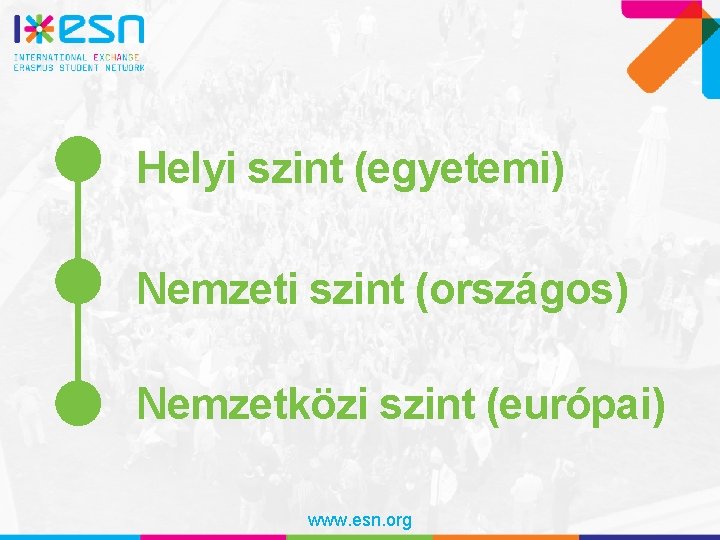 esn
INTERNATIONAL EXCHANGE
ERASMUS STUDENT NETWORK

Helyi szint (egyetemi)

Nemzeti szint (országos)

Nemzetközi szint (európai)

www.esn.org